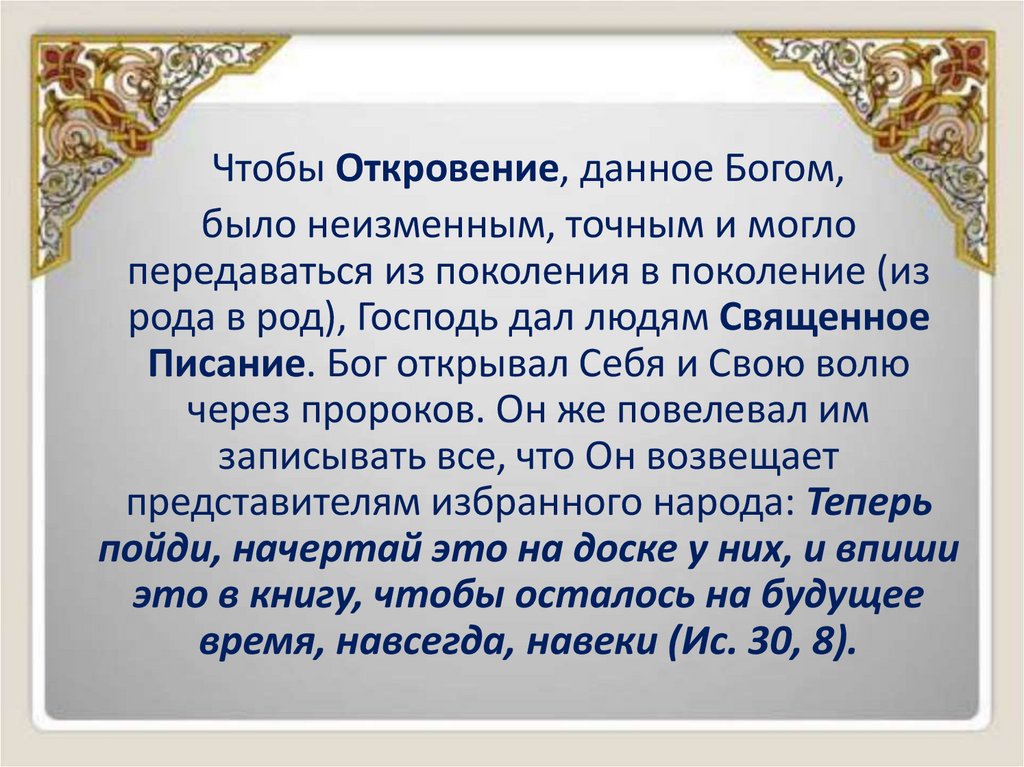 Чтобы Откровение, данное Богом,

было неизменным, точным и могло передаваться из поколения в поколение (из рода в род), Господь дал людям Священное Писание. Бог открывал Себя и Свою волю через пророков. Он же повелевал им записывать все, что Он возвещает представителям избранного народа: Теперь пойди, начертай это на доске у них, и впиши это в книгу, чтобы осталось на будущее время, навсегда, навеки (Ис. 30, 8).